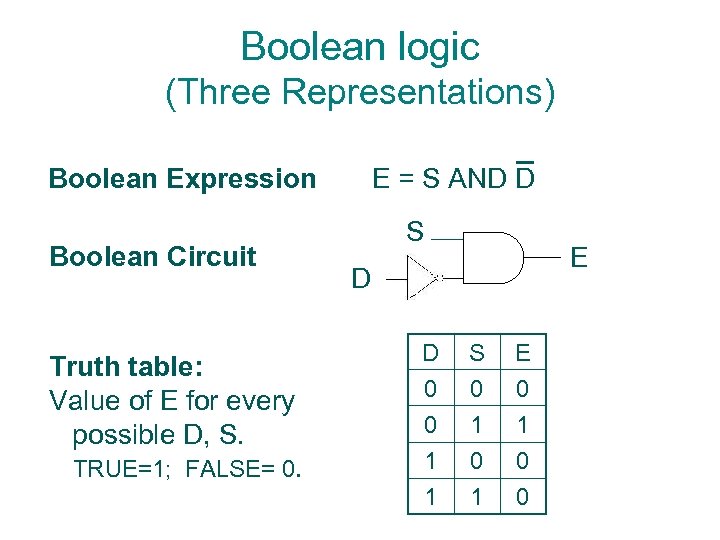 Boolean logic
(Three Representations)

Boolean Expression $E = S \text{ AND } \overline{D}$

Boolean Circuit

S

D

E

Truth table:
Value of E for every possible D, S.
TRUE=1; FALSE= 0.

| D | S | E |
|---|---|---|
| 0 | 0 | 0 |
| 0 | 1 | 1 |
| 1 | 0 | 0 |
| 1 | 1 | 0 |